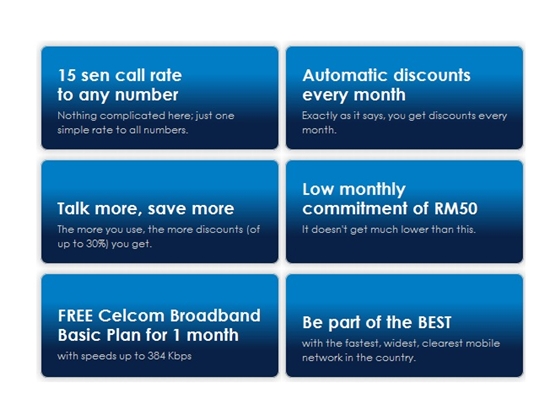 15 sen call rate to any number

Nothing complicated here; just one simple rate to all numbers.

Automatic discounts every month

Exactly as it says, you get discounts every month.

Talk more, save more

The more you use, the more discounts (of up to 30%) you get.

Low monthly commitment of RM50

It doesn't get much lower than this.

FREE Celcom Broadband Basic Plan for 1 month

with speeds up to 384 Kbps

Be part of the BEST

with the fastest, widest, clearest mobile network in the country.